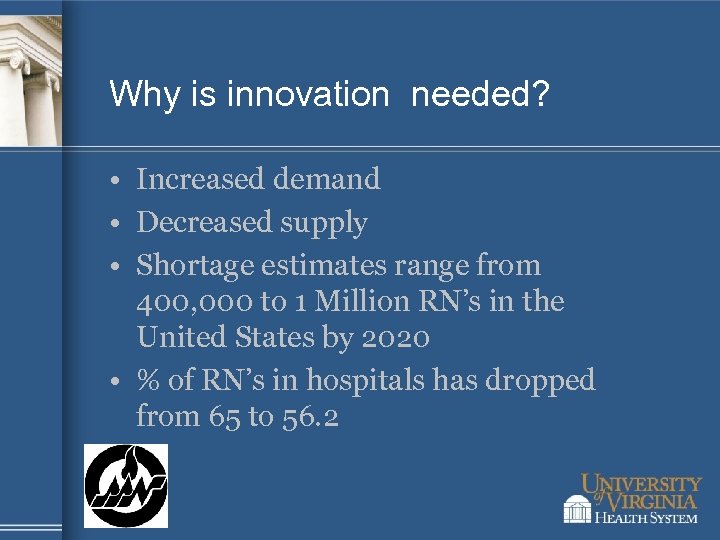 Why is innovation  needed?

• Increased demand
• Decreased supply
• Shortage estimates range from 400,000 to 1 Million RN's in the United States by 2020
• % of RN's in hospitals has dropped from 65 to 56.2

UNIVERSITY of VIRGINIA
HEALTH SYSTEM